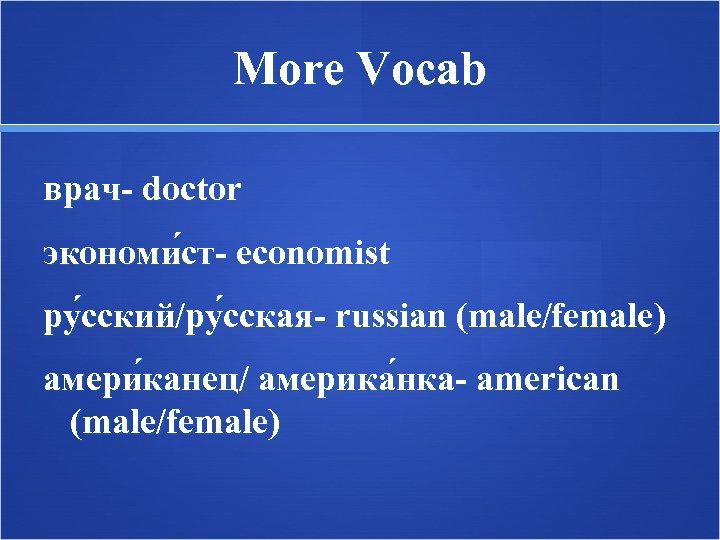 More Vocab

врач- doctor

экономи́ст- economist

ру́сский/ру́сская- russian (male/female)

амери́канец/ америка́нка- american (male/female)